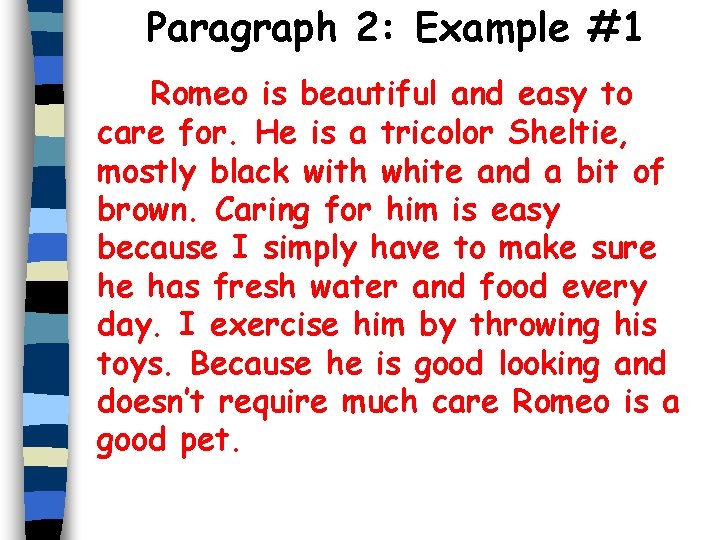 Paragraph 2: Example #1

Romeo is beautiful and easy to care for. He is a tricolor Sheltie, mostly black with white and a bit of brown. Caring for him is easy because I simply have to make sure he has fresh water and food every day. I exercise him by throwing his toys. Because he is good looking and doesn't require much care Romeo is a good pet.